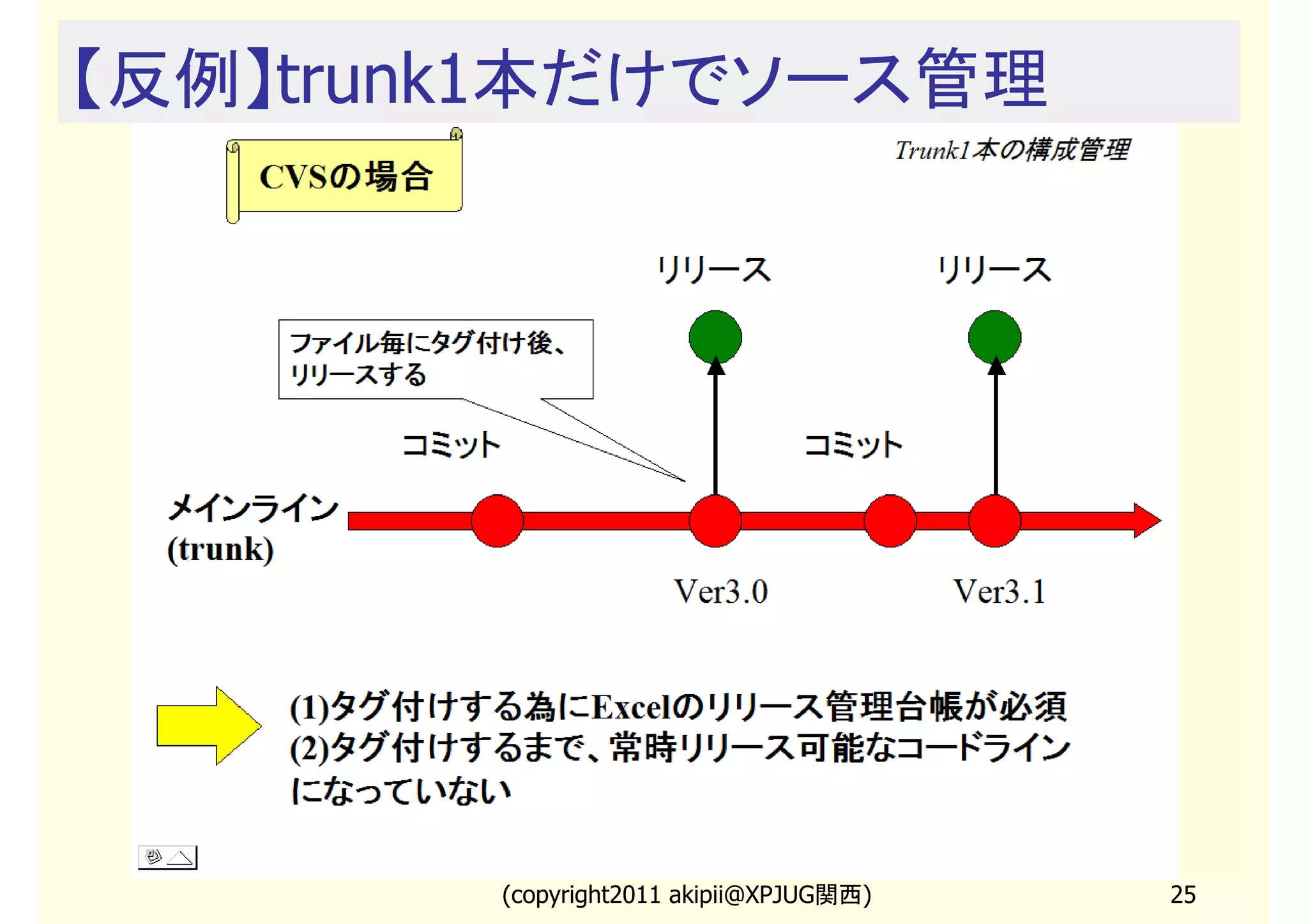 【反例】trunk1本だけでソース管理

CVSの場合

Trunk1本の構成管理

リリース

リリース

ファイル毎にタグ付け後、リリースする

コミット

コミット

メインライン (trunk)

Ver3.0

Ver3.1

(1)タグ付けする為にExcelのリリース管理台帳が必須
(2)タグ付けするまで、常時リリース可能なコードラインになっていない

(copyright2011 akipii@XPJUG関西)

25